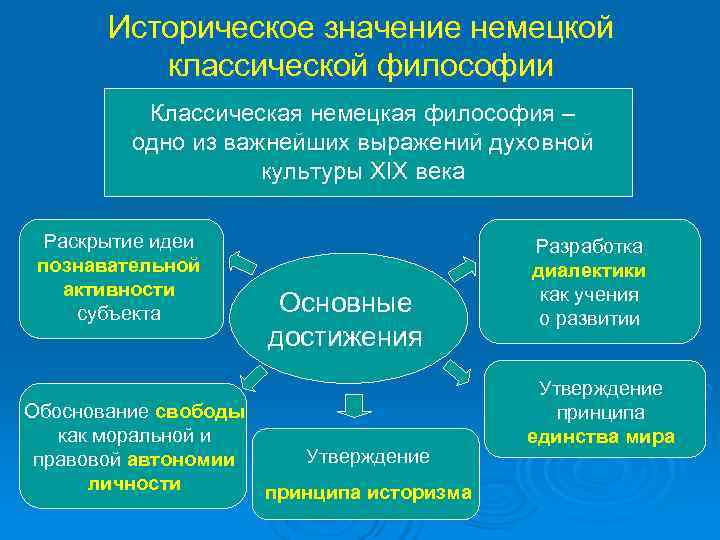 Историческое значение немецкой классической философии

Классическая немецкая философия – одно из важнейших выражений духовной культуры XIX века

Раскрытие идеи познавательной активности субъекта

Основные достижения

Разработка диалектики как учения о развитии

Обоснование свободы как моральной и правовой автономии личности

Утверждение принципа историзма

Утверждение принципа единства мира